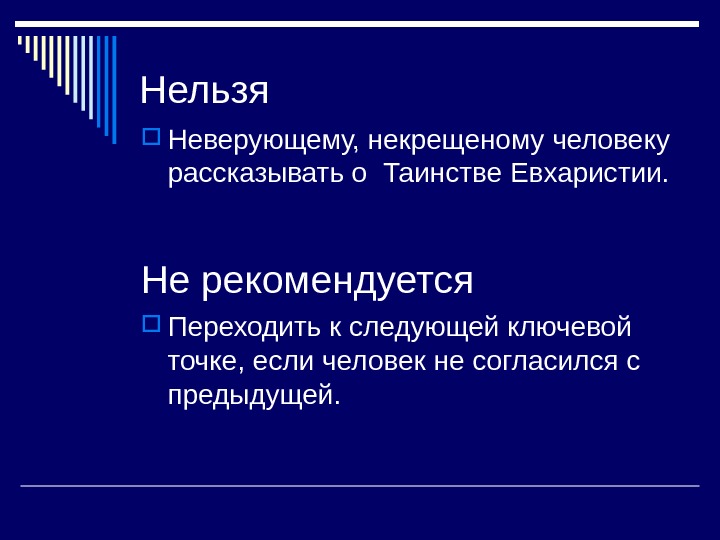 Нельзя

Неверующему, некрещеному человеку рассказывать о  Таинстве Евхаристии.

Не рекомендуется

Переходить к следующей ключевой точке, если человек не согласился с предыдущей.